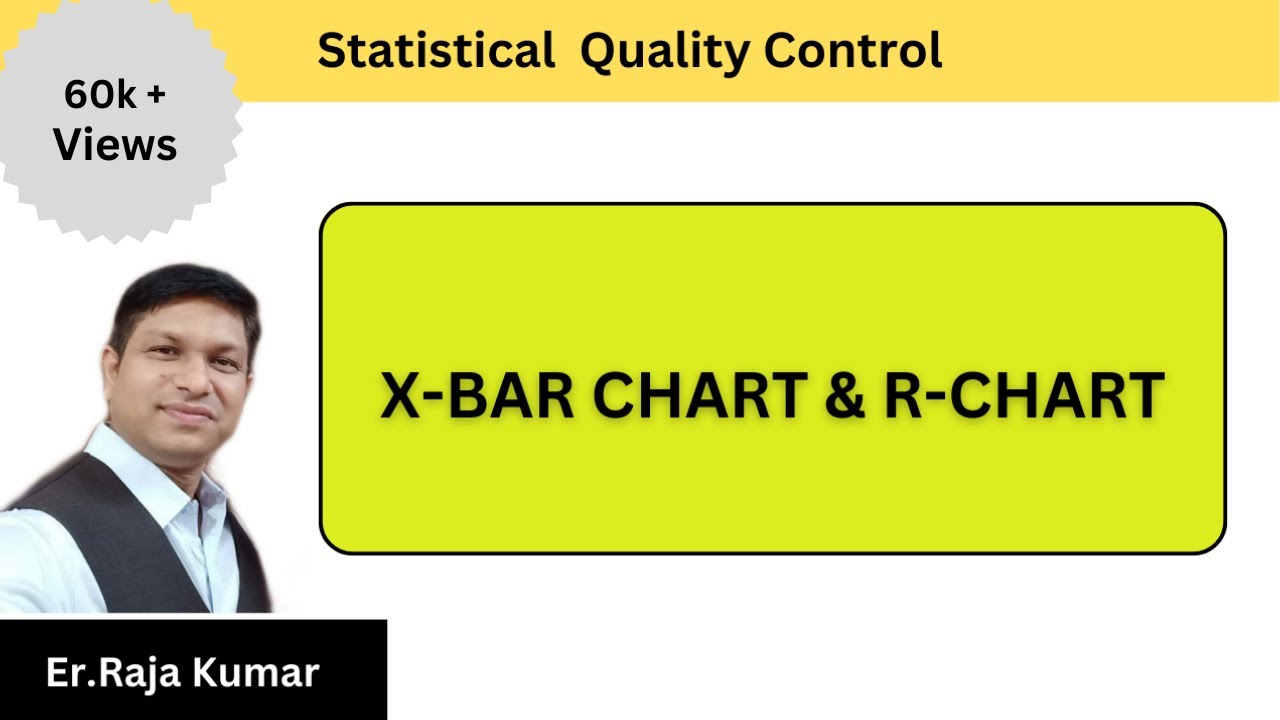 60k +
Views

Statistical Quality Control

X-BAR CHART & R-CHART

Er.Raja Kumar